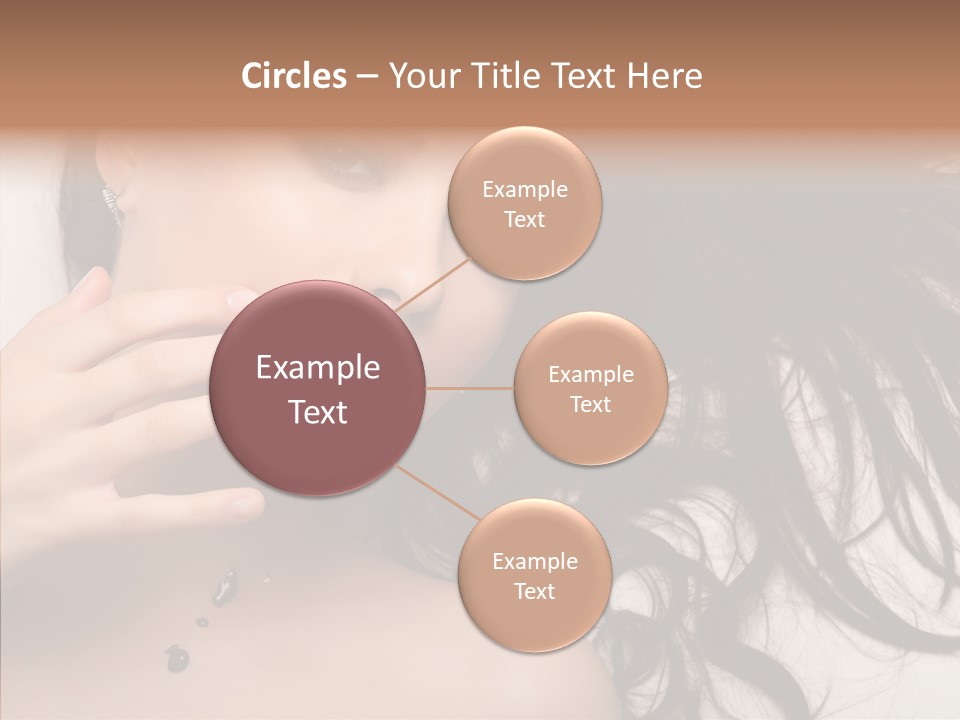 Circles – Your Title Text Here

Example Text

Example Text

Example Text

Example Text